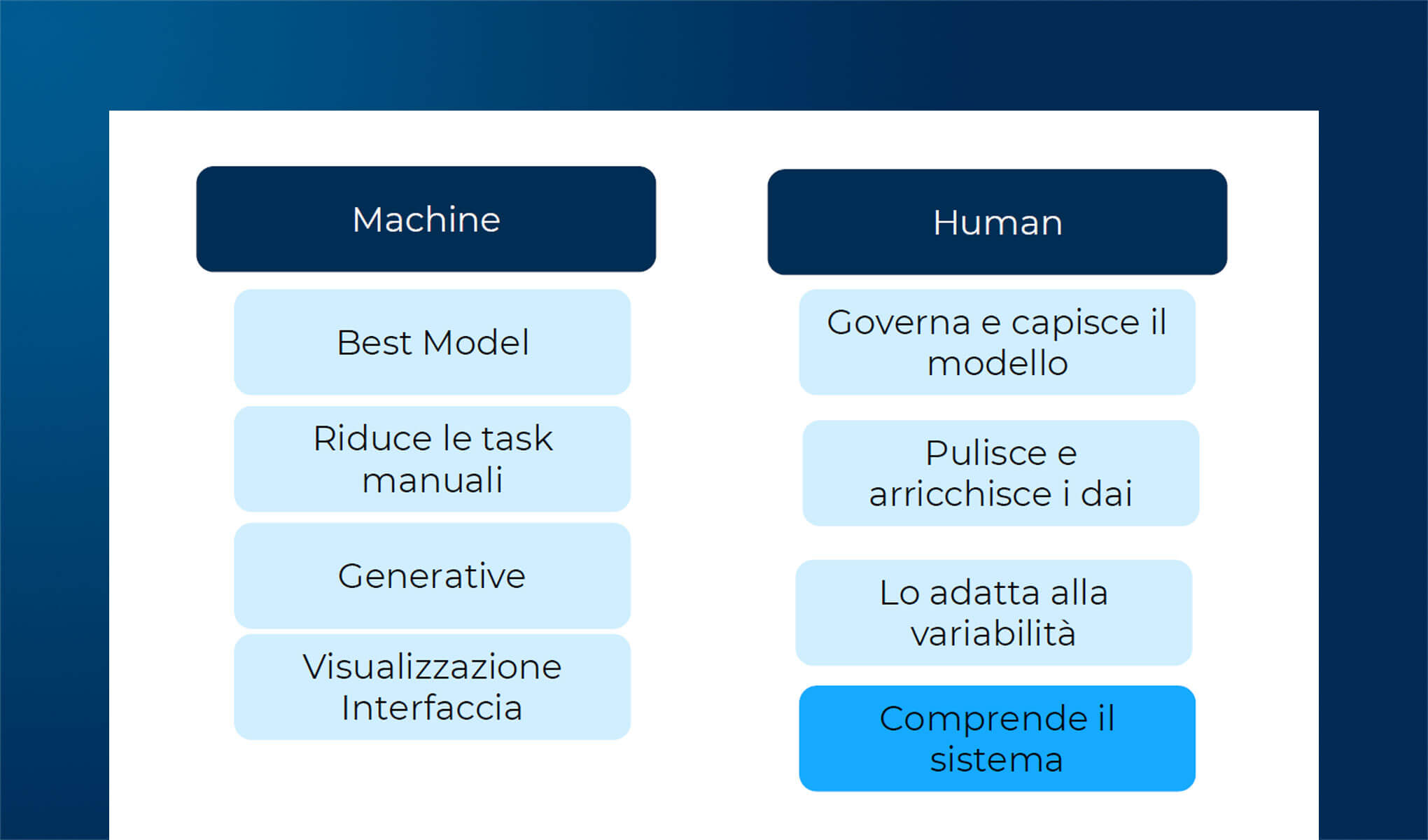 Machine

Best Model

Riduce le task manuali

Generative

Visualizzazione Interfaccia

Human

Governa e capisce il modello

Pulisce e arricchisce i dai

Lo adatta alla variabilità

Comprende il sistema